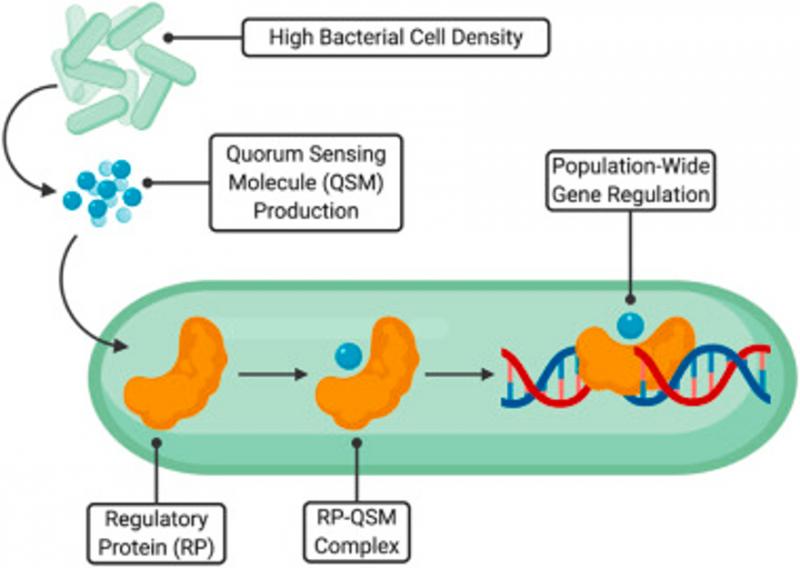 High Bacterial Cell Density

Quorum Sensing Molecule (QSM) Production

Population-Wide Gene Regulation

Regulatory Protein (RP)

RP-QSM Complex